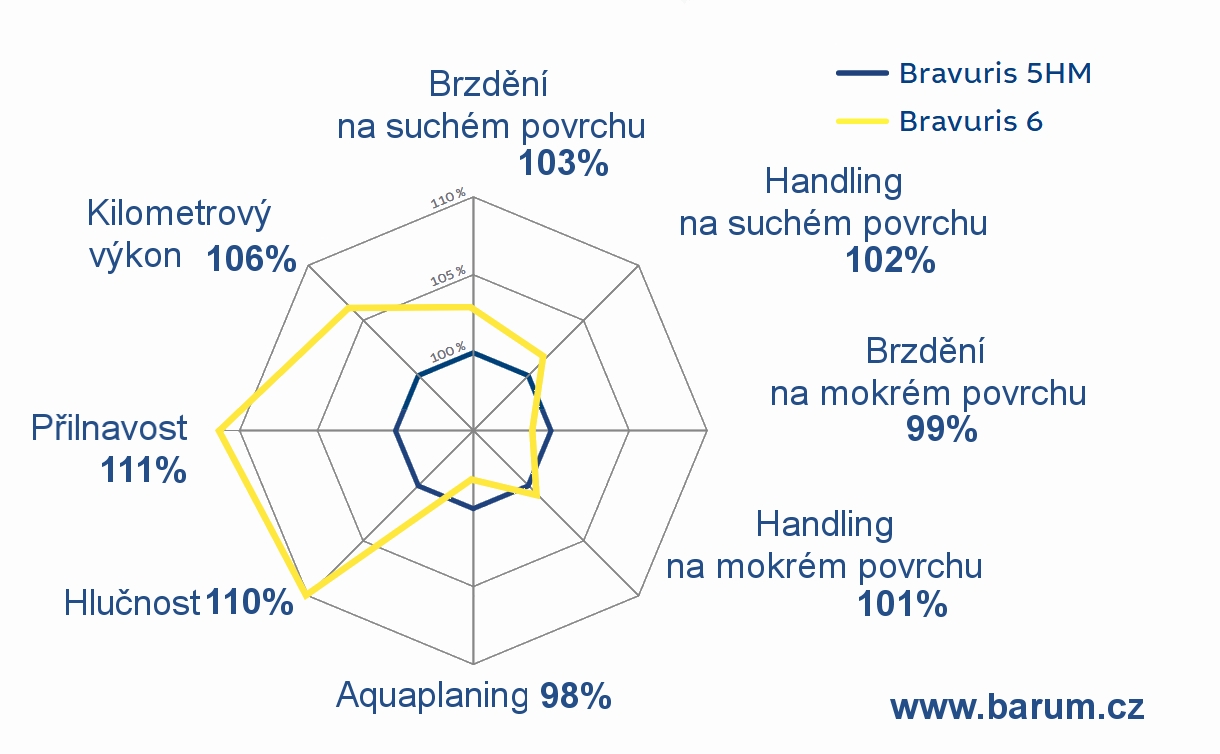 Bravuris 5HM
Bravuris 6

Brzdění na suchém povrchu 103%

Handling na suchém povrchu 102%

Brzdění na mokrém povrchu 99%

Handling na mokrém povrchu 101%

Aquaplaning 98%

Hlučnost 110%

Přilnavost 111%

Kilometrový výkon 106%

110 %
105 %
100 %

www.barum.cz